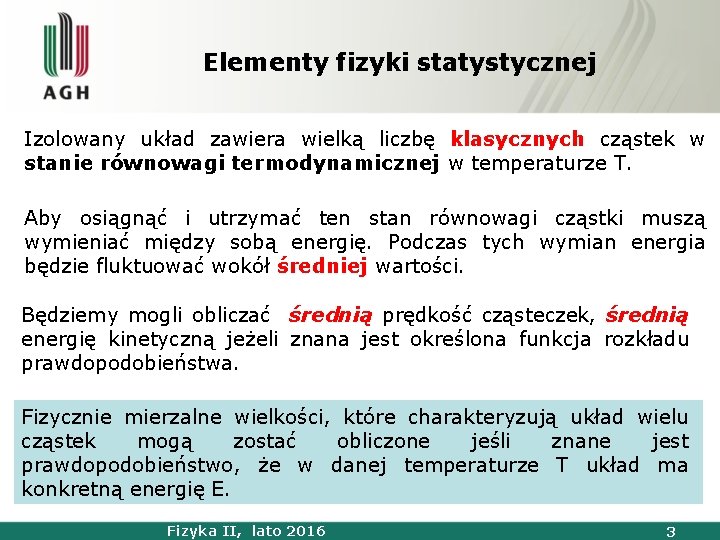 AGH

Elementy fizyki statystycznej

Izolowany układ zawiera wielką liczbę klasycznych cząstek w stanie równowagi termodynamicznej w temperaturze T.

Aby osiągnąć i utrzymać ten stan równowagi cząstki muszą wymieniać między sobą energię. Podczas tych wymian energia będzie fluktuować wokół średniej wartości.

Będziemy mogli obliczać średnią prędkość cząsteczek, średnią energię kinetyczną jeżeli znana jest określona funkcja rozkładu prawdopodobieństwa.

Fizycznie mierzalne wielkości, które charakteryzują układ wielu cząstek mogą zostać obliczone jeśli znane jest prawdopodobieństwo, że w danej temperaturze T układ ma konkretną energię E.

Fizyka II, lato 2016

3